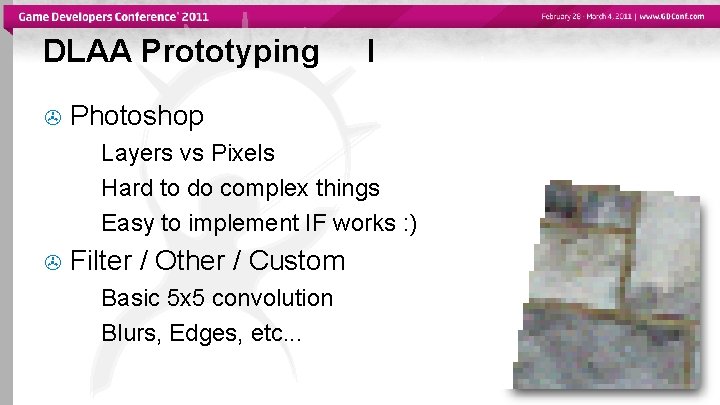 Game Developers Conference® 2011

February 28 - March 4, 2011 | www.GDConf.com

DLAA Prototyping I

Photoshop

Layers vs Pixels

Hard to do complex things

Easy to implement IF works :)

Filter / Other / Custom

Basic 5x5 convolution

Blurs, Edges, etc...